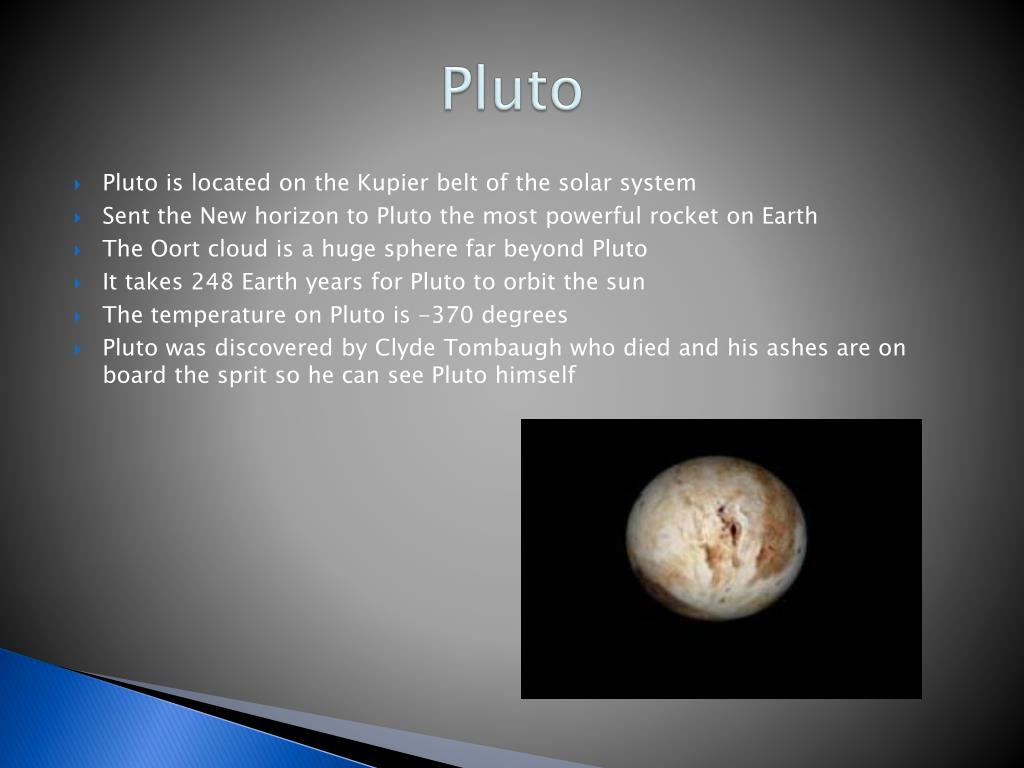 Pluto

Pluto is located on the Kupier belt of the solar system
Sent the New horizon to Pluto the most powerful rocket on Earth
The Oort cloud is a huge sphere far beyond Pluto
It takes 248 Earth years for Pluto to orbit the sun
The temperature on Pluto is -370 degrees
Pluto was discovered by Clyde Tombaugh who died and his ashes are on board the sprit so he can see Pluto himself